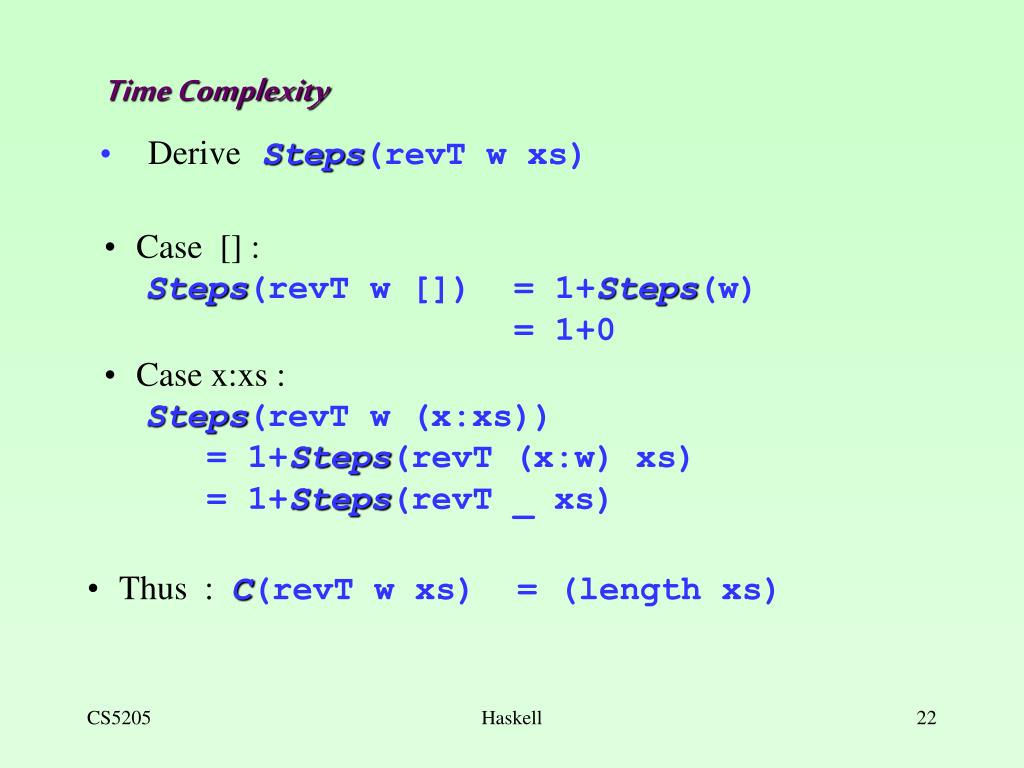 Time Complexity

• Derive Steps(revT w xs)

• Case [] :
Steps(revT w []) = 1+Steps(w)
= 1+0

• Case x:xs :
Steps(revT w (x:xs))
= 1+Steps(revT (x:w) xs)
= 1+Steps(revT _ xs)

• Thus : C(revT w xs) = (length xs)

CS5205

Haskell

22